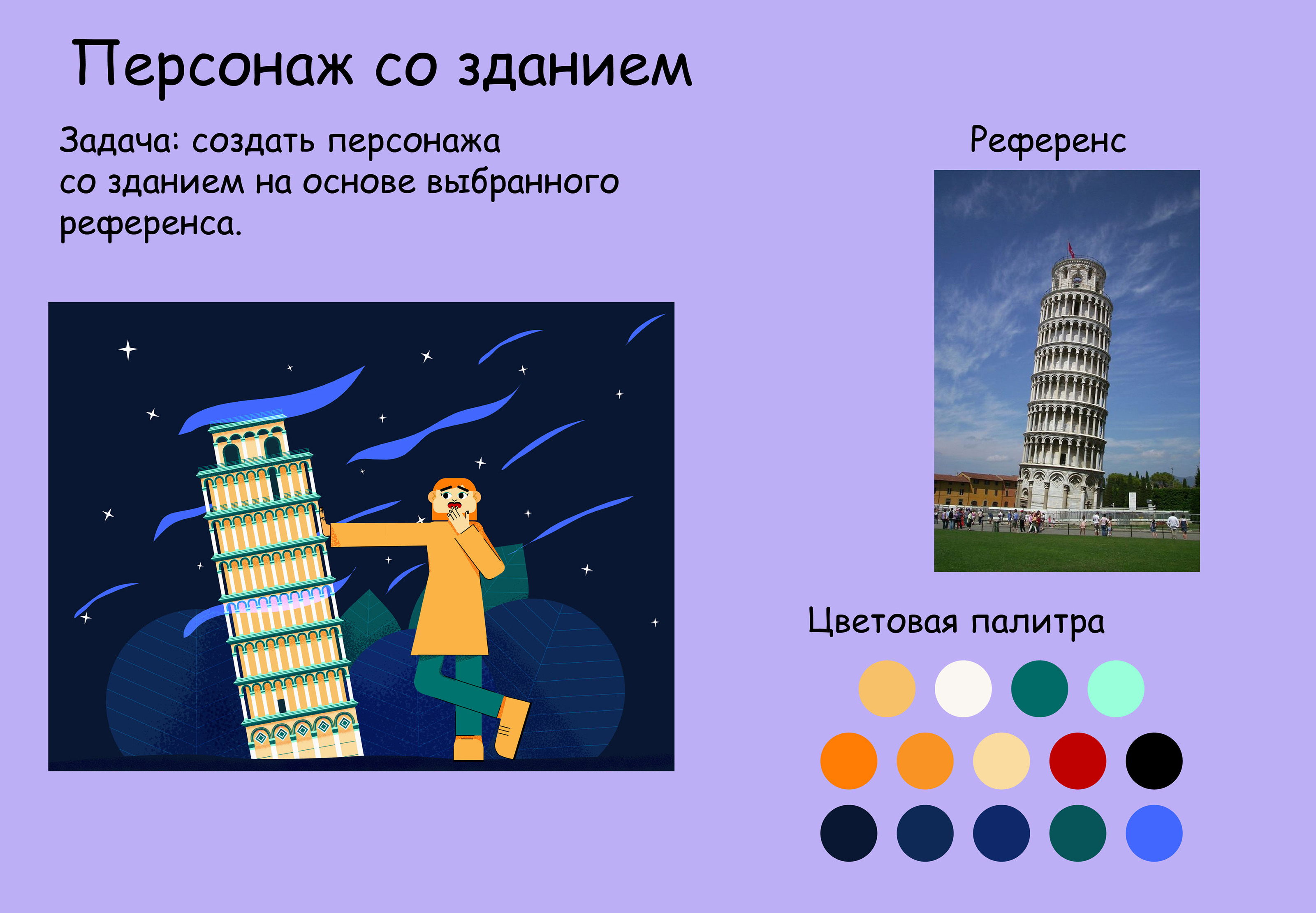 Персонаж со зданием

Задача: создать персонажа со зданием на основе выбранного референса.

Референс

Цветовая палитра